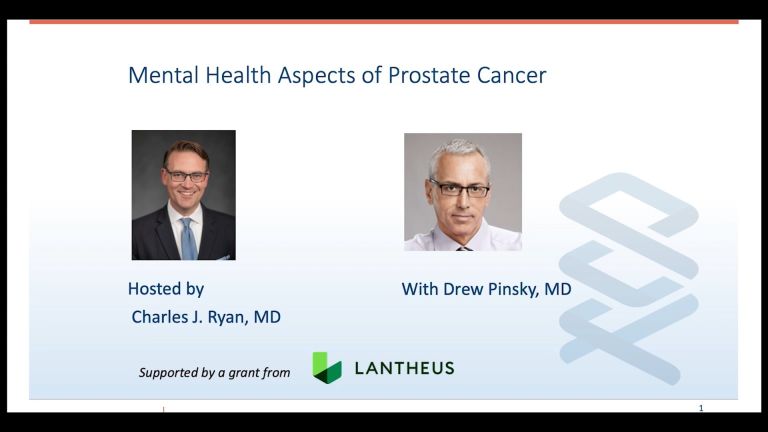 Mental Health Aspects of Prostate Cancer

Hosted by
Charles J. Ryan, MD

With Drew Pinsky, MD

Supported by a grant from LANTHEUS

1